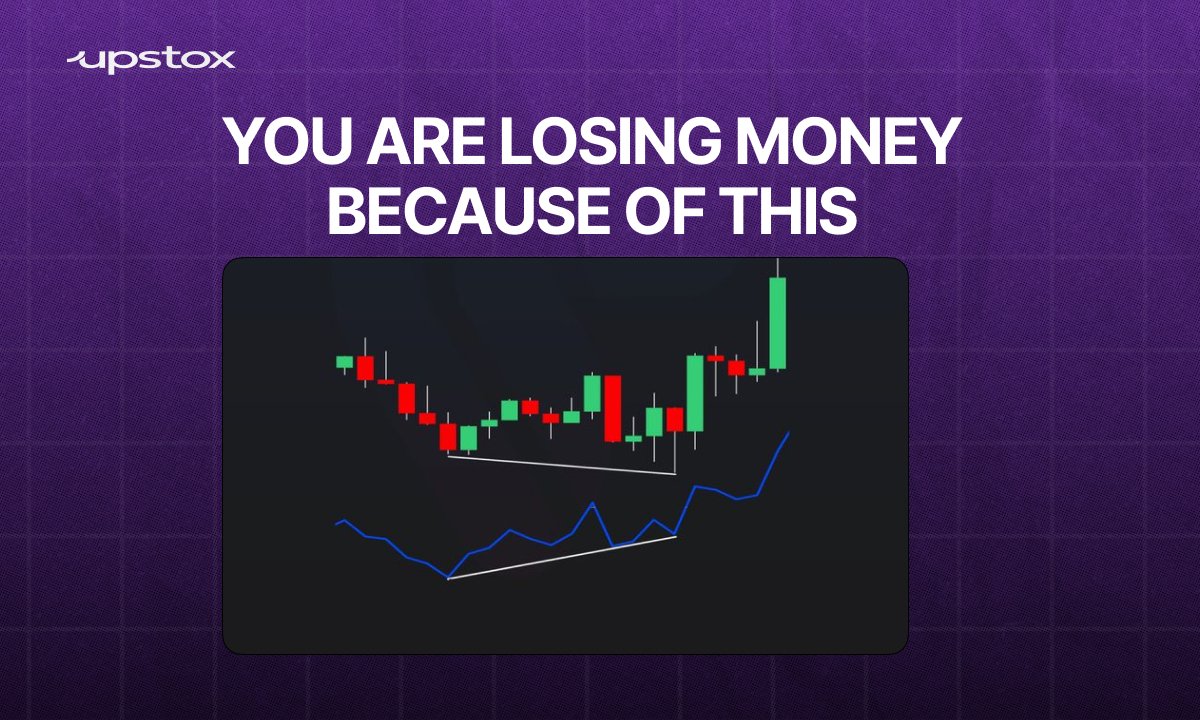 upstox

YOU ARE LOSING MONEY BECAUSE OF THIS